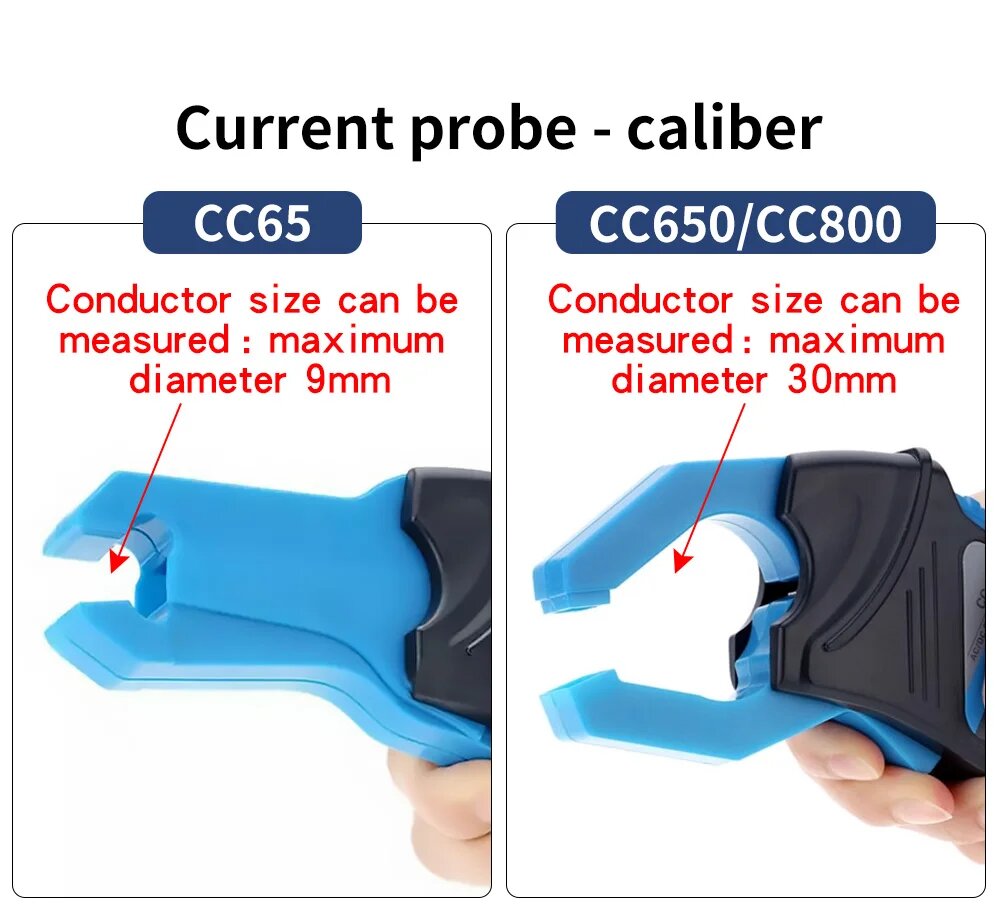 Current probe - caliber

CC65

Conductor size can be measured: maximum diameter 9mm

CC650/CC800

Conductor size can be measured: maximum diameter 30mm